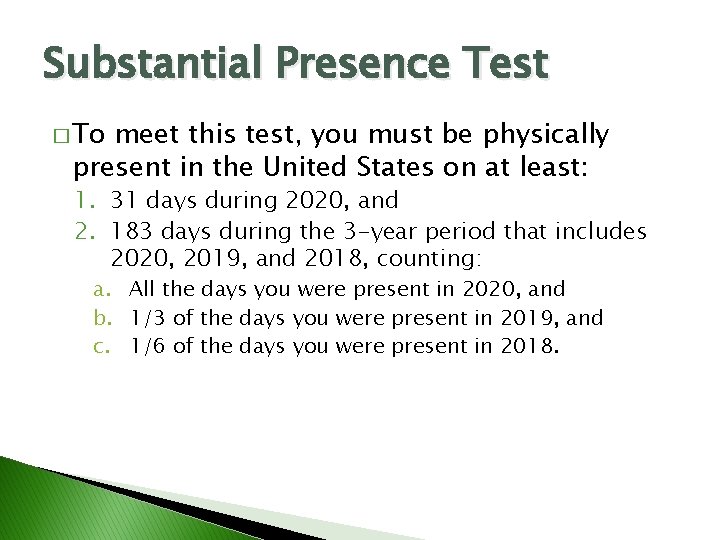 Substantial Presence Test

□ To meet this test, you must be physically present in the United States on at least:

1. 31 days during 2020, and
2. 183 days during the 3-year period that includes 2020, 2019, and 2018, counting:
a. All the days you were present in 2020, and
b. 1/3 of the days you were present in 2019, and
c. 1/6 of the days you were present in 2018.